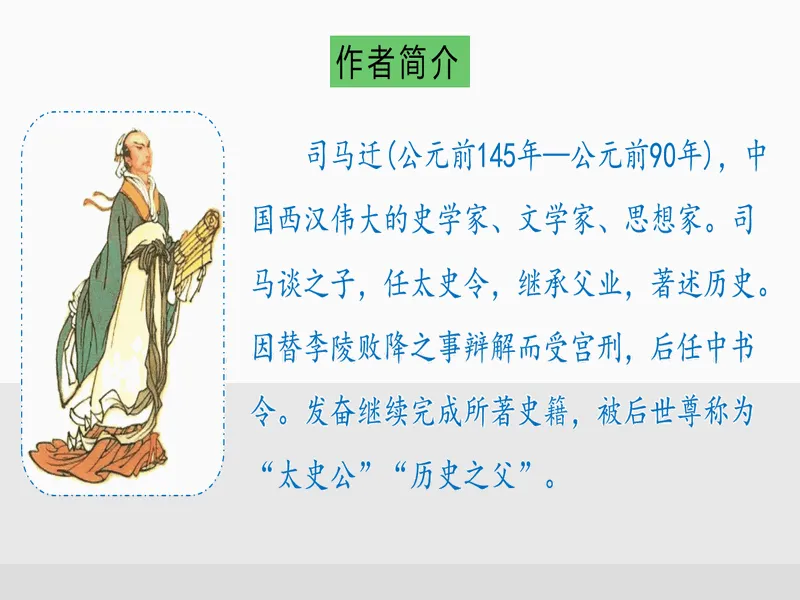 作者简介

司马迁(公元前145年—公元前90年)，中国西汉伟大的史学家、文学家、思想家。司马谈之子，任太史令，继承父业，著述历史。因替李陵败降之事辩解而受宫刑，后任中书令。发奋继续完成所著史籍，被后世尊称为“太史公”“历史之父”。